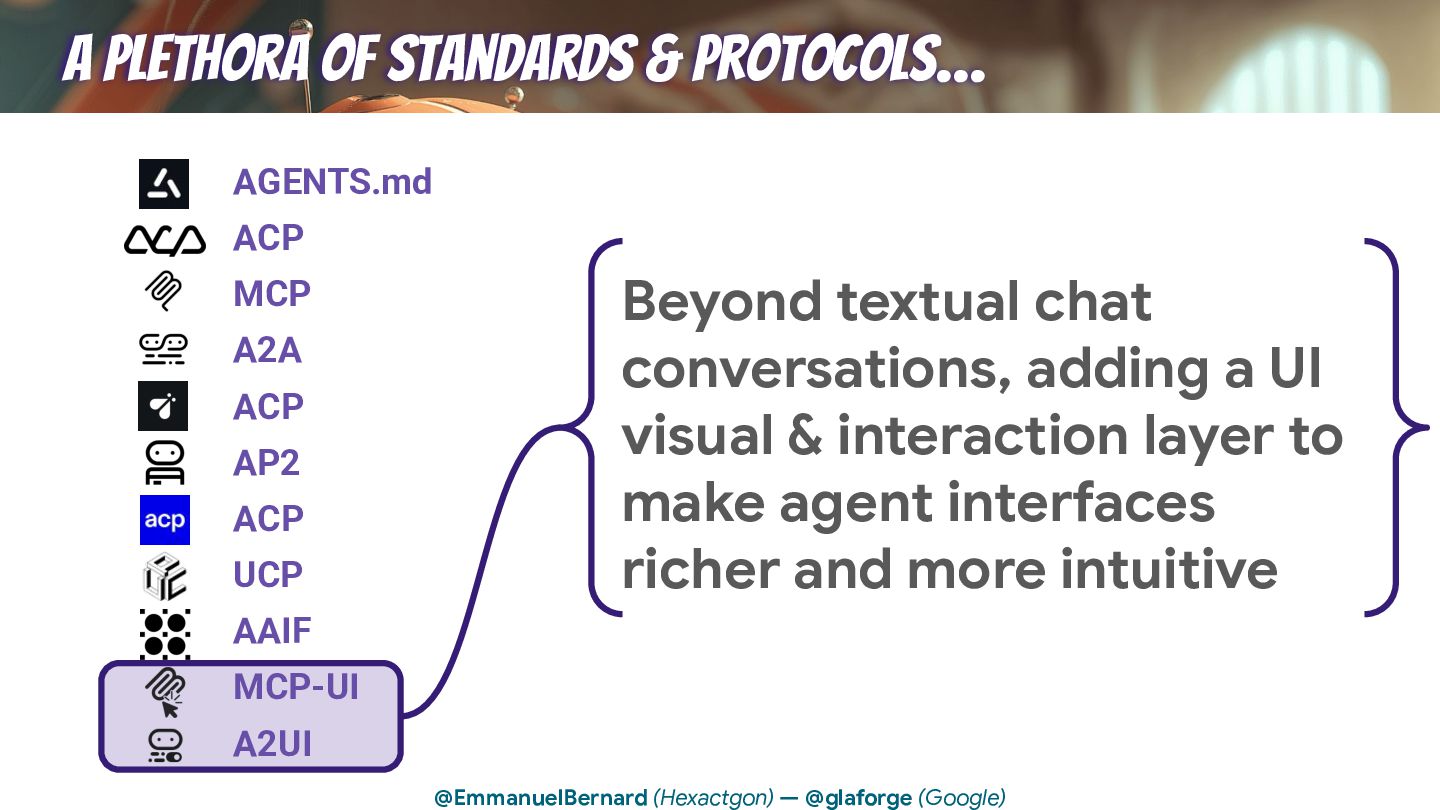 A PLETHORA OF STANDARDS & PROTOCOLS...

AGENTS.md
ACP
MCP
A2A
ACP
AP2
acp ACP
UCP
AAIF
MCP-UI
A2UI

Beyond textual chat conversations, adding a UI visual & interaction layer to make agent interfaces richer and more intuitive

@EmmanuelBernard (Hexactgon) — @glaforge (Google)